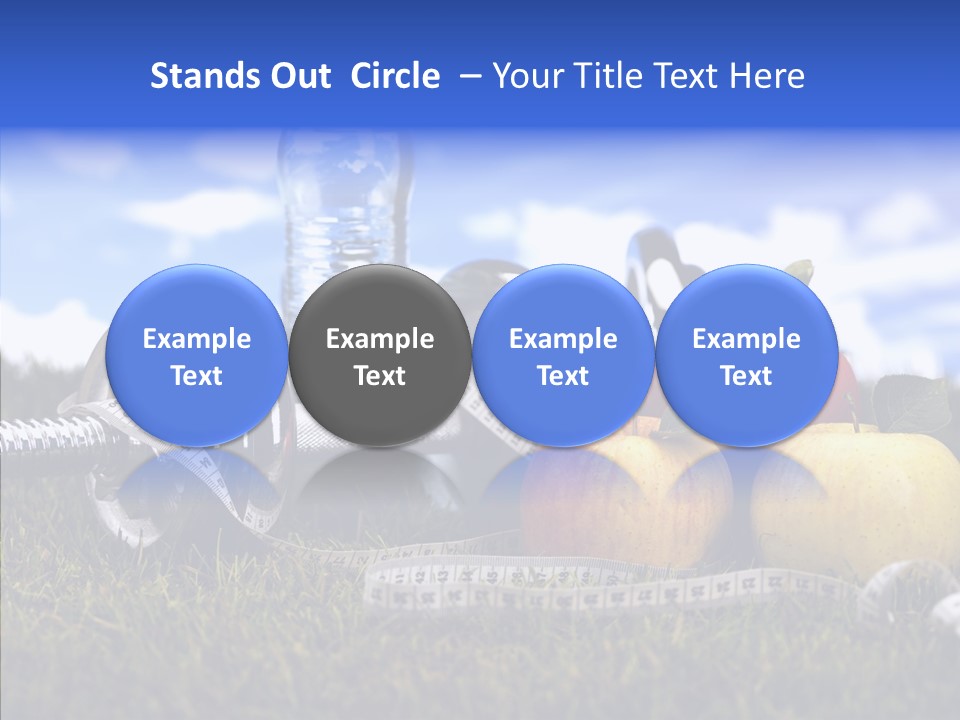 Stands Out Circle – Your Title Text Here

Example Text

Example Text

Example Text

Example Text